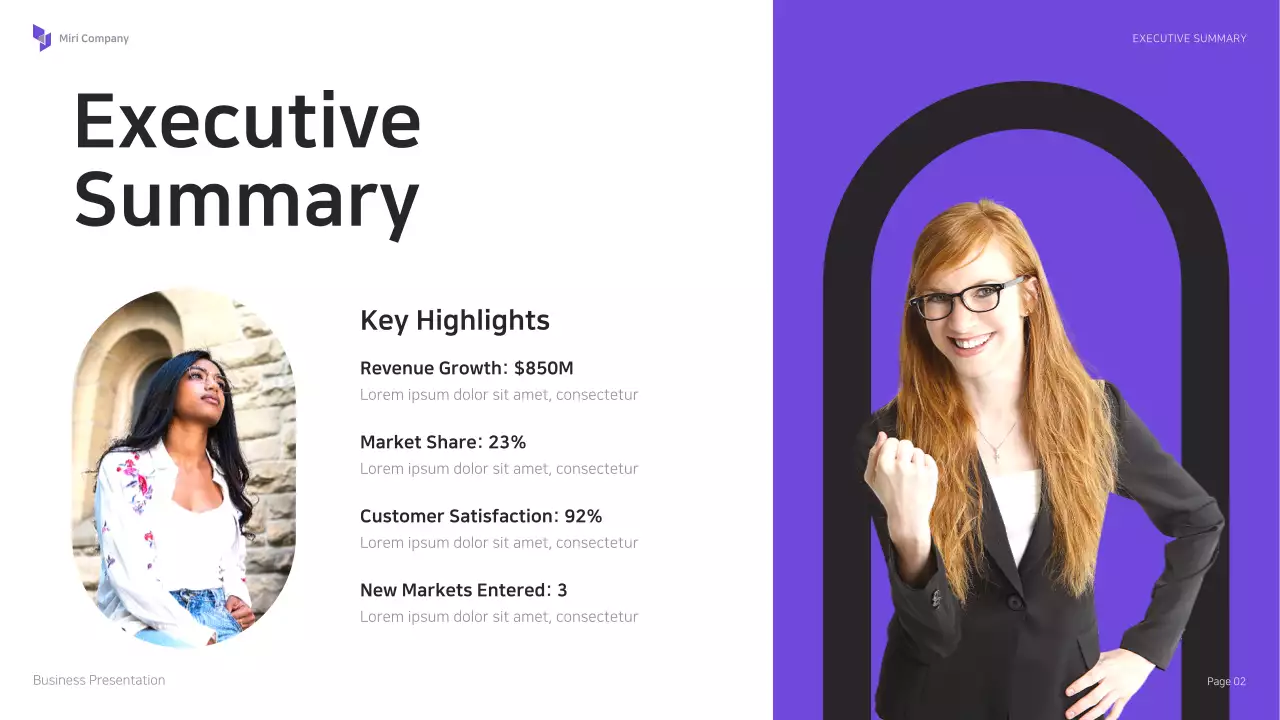 Miri Company

EXECUTIVE SUMMARY

Executive Summary

Key Highlights

Revenue Growth: $850M
Lorem ipsum dolor sit amet, consectetur

Market Share: 23%
Lorem ipsum dolor sit amet, consectetur

Customer Satisfaction: 92%
Lorem ipsum dolor sit amet, consectetur

New Markets Entered: 3
Lorem ipsum dolor sit amet, consectetur

Business Presentation

Page 02